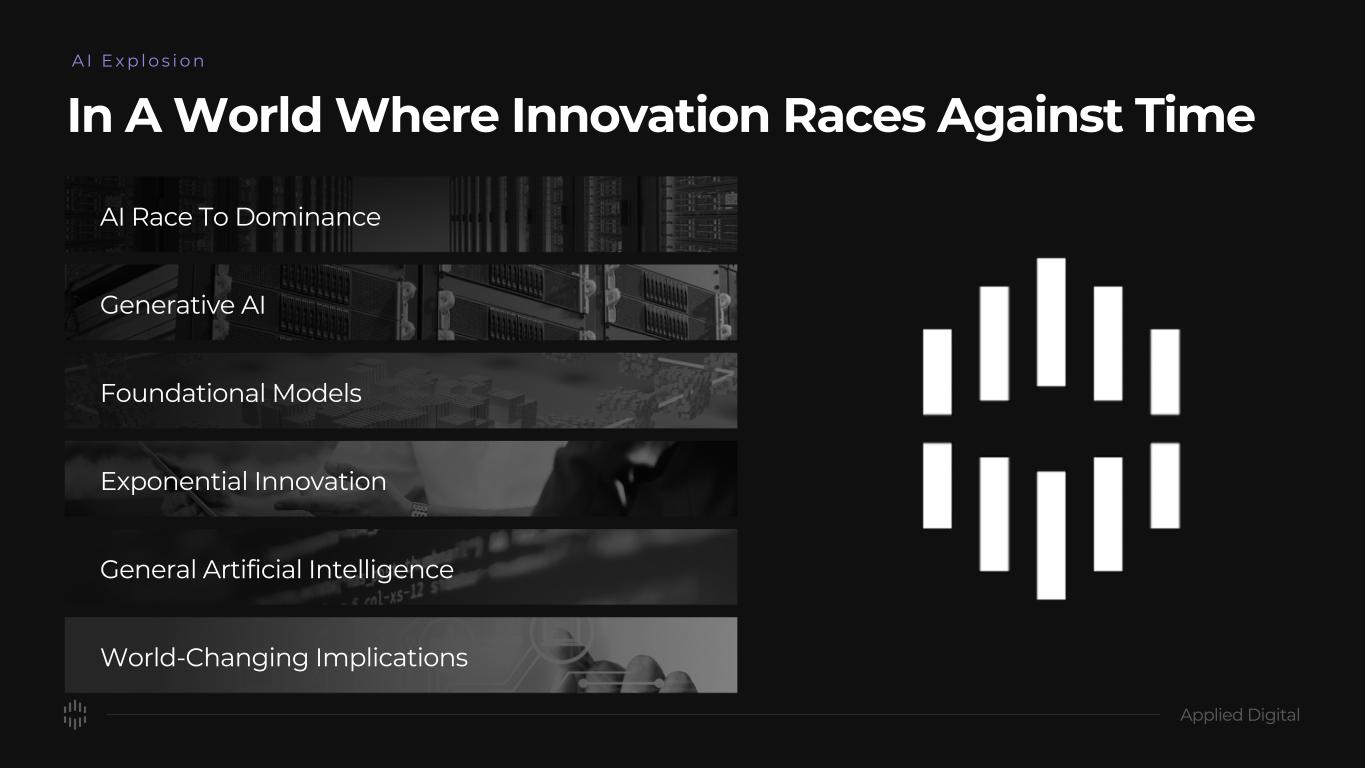 AI Explosion

In A World Where Innovation Races Against Time

AI Race To Dominance

Generative AI

Foundational Models

Exponential Innovation

General Artificial Intelligence

World-Changing Implications

Applied Digital